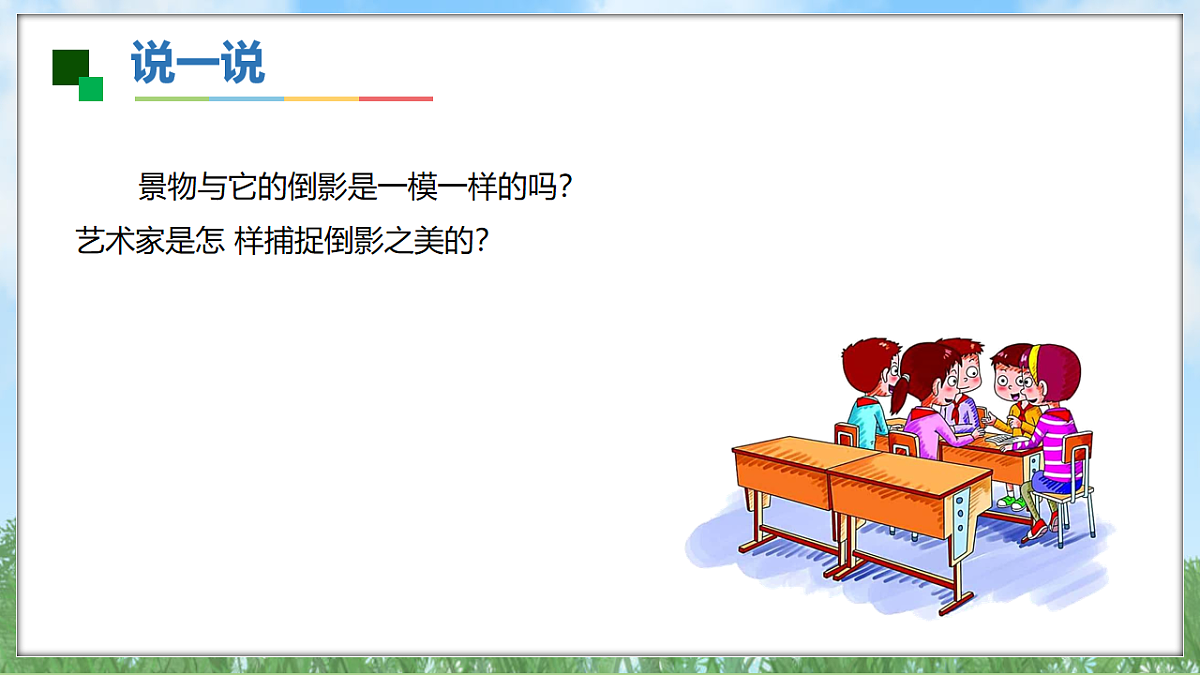 说一说

景物与它的倒影是一模一样的吗？艺术家是怎 样捕捉倒影之美的？